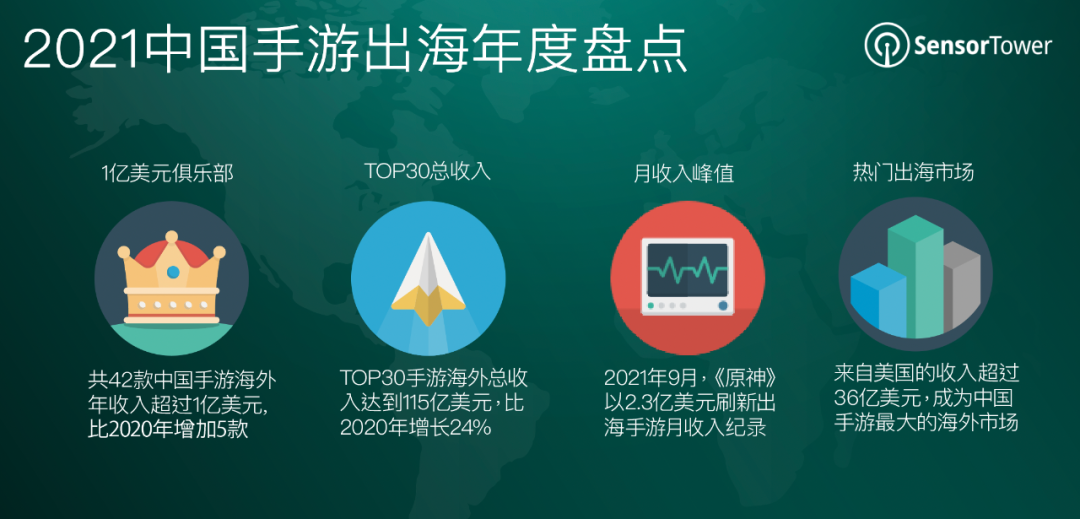 2021中国手游出海年度盘点

SensorTower

1亿美元俱乐部

共42款中国手游海外年收入超过1亿美元，比2020年增加5款

TOP30总收入

TOP30手游海外总收入达到115亿美元，比2020年增长24%

月收入峰值

2021年9月，《原神》以2.3亿美元刷新出海手游月收入纪录

热门出海市场

来自美国的收入超过36亿美元，成为中国手游最大的海外市场